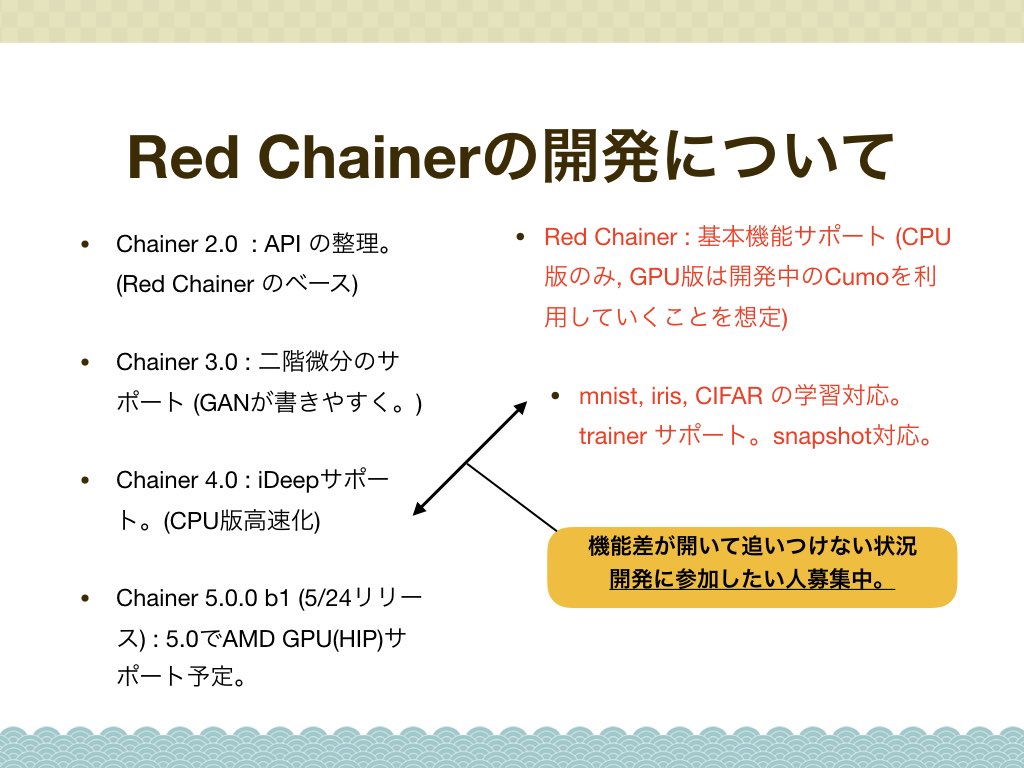 Red Chainerの開発について

• Chainer 2.0 : API の整理。(Red Chainer のベース)

• Chainer 3.0 : 二階微分のサポート (GANが書きやすく。)

• Chainer 4.0 : iDeepサポート。(CPU版高速化)

• Chainer 5.0.0 b1 (5/24リリース) : 5.0でAMD GPU(HIP)サポート予定。

• Red Chainer : 基本機能サポート (CPU版のみ, GPU版は開発中のCumoを利用していくことを想定)

• mnist, iris, CIFAR の学習対応。trainer サポート。snapshot対応。

機能差が開いて追いつけない状況
開発に参加したい人募集中。